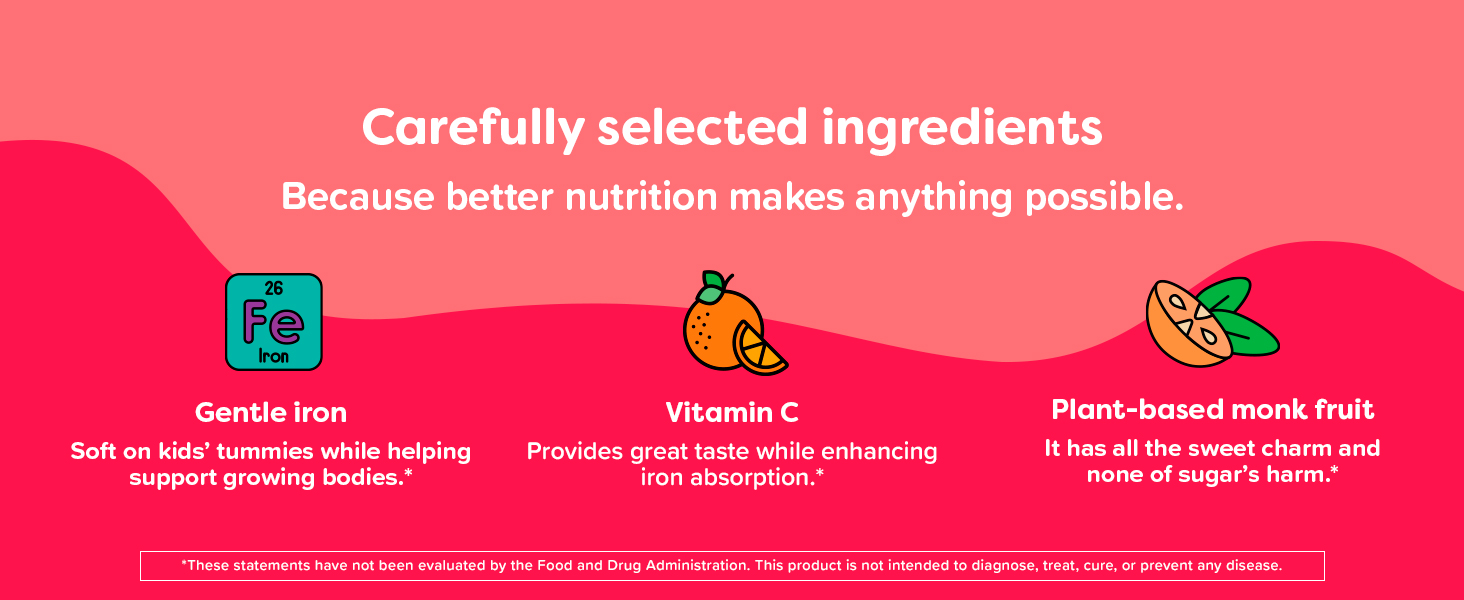 Carefully selected ingredients

Because better nutrition makes anything possible.

26
Fe
Iron

Gentle iron

Soft on kids' tummies while helping support growing bodies.*

Vitamin C

Provides great taste while enhancing iron absorption.*

Plant-based monk fruit

It has all the sweet charm and none of sugar's harm.*

*These statements have not been evaluated by the Food and Drug Administration. This product is not intended to diagnose, treat, cure, or prevent any disease.